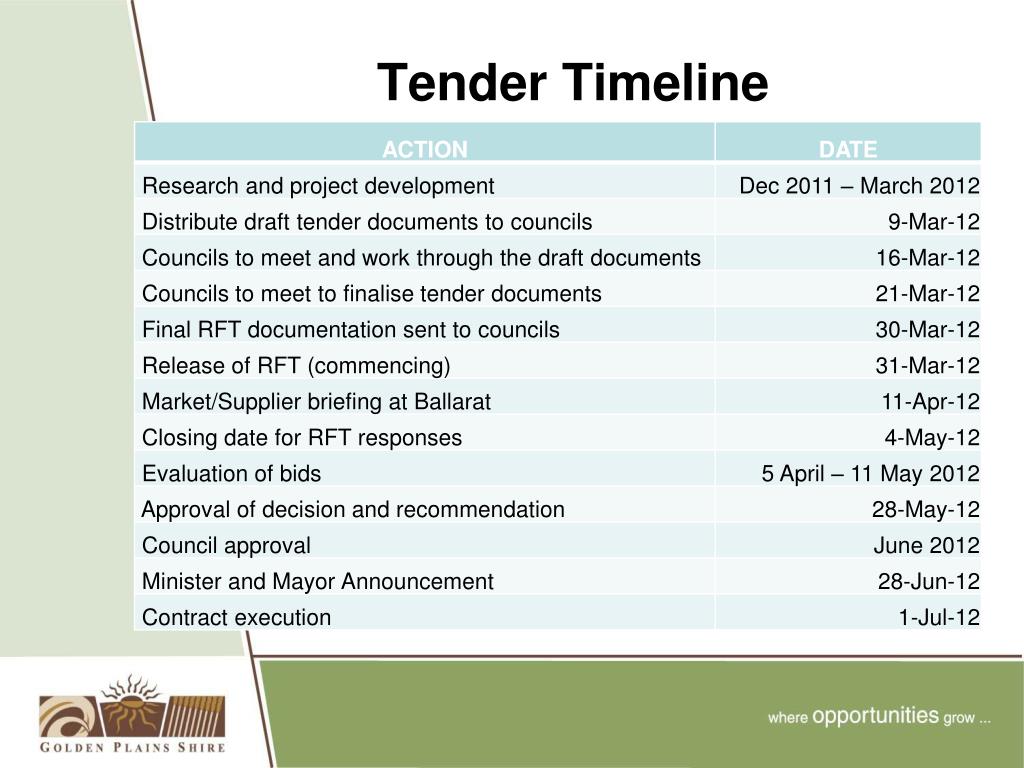 Tender Timeline

| ACTION | DATE |
|---|---|
| Research and project development | Dec 2011 – March 2012 |
| Distribute draft tender documents to councils | 9-Mar-12 |
| Councils to meet and work through the draft documents | 16-Mar-12 |
| Councils to meet to finalise tender documents | 21-Mar-12 |
| Final RFT documentation sent to councils | 30-Mar-12 |
| Release of RFT (commencing) | 31-Mar-12 |
| Market/Supplier briefing at Ballarat | 11-Apr-12 |
| Closing date for RFT responses | 4-May-12 |
| Evaluation of bids | 5 April – 11 May 2012 |
| Approval of decision and recommendation | 28-May-12 |
| Council approval | June 2012 |
| Minister and Mayor Announcement | 28-Jun-12 |
| Contract execution | 1-Jul-12 |

GOLDEN PLAINS SHIRE

where opportunities grow ...